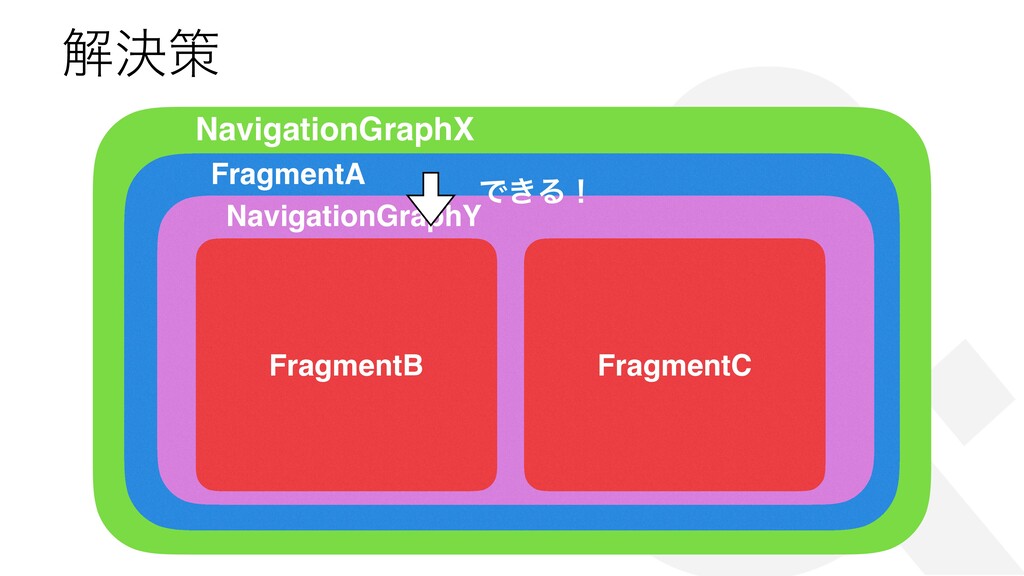 解決策

NavigationGraphX

FragmentA

できる！

NavigationGraphY

FragmentB

FragmentC